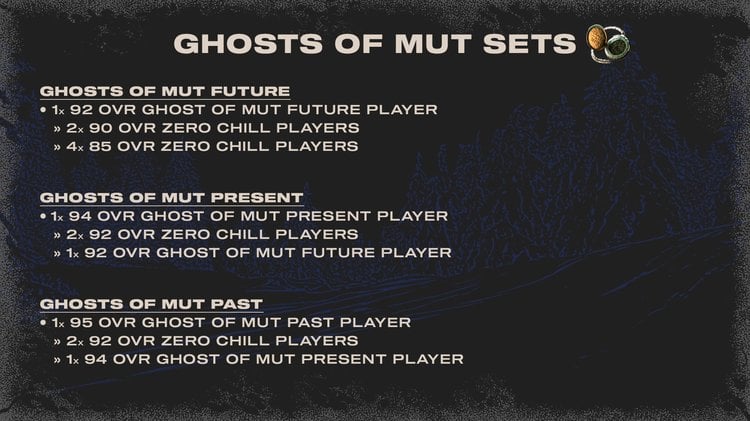 GHOSTS OF MUT SETS

GHOSTS OF MUT FUTURE
• 1x 92 OVR GHOST OF MUT FUTURE PLAYER
» 2x 90 OVR ZERO CHILL PLAYERS
» 4x 85 OVR ZERO CHILL PLAYERS

GHOSTS OF MUT PRESENT
• 1x 94 OVR GHOST OF MUT PRESENT PLAYER
» 2x 92 OVR ZERO CHILL PLAYERS
» 1x 92 OVR GHOST OF MUT FUTURE PLAYER

GHOSTS OF MUT PAST
• 1x 95 OVR GHOST OF MUT PAST PLAYER
» 2x 92 OVR ZERO CHILL PLAYERS
» 1x 94 OVR GHOST OF MUT PRESENT PLAYER